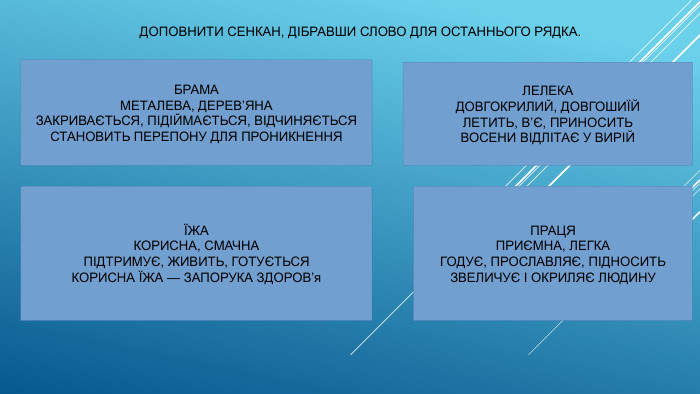 ДОПОВНИТИ СЕНКАН, ДІБРАВШИ СЛОВО ДЛЯ ОСТАННЬОГО РЯДКА.

БРАМА
МЕТАЛЕВА, ДЕРЕВ'ЯНА
ЗАКРИВАЄТЬСЯ, ПІДІЙМАЄТЬСЯ, ВІДЧИНЯЄТЬСЯ
СТАНОВИТЬ ПЕРЕПОНУ ДЛЯ ПРОНИКНЕННЯ

ЛЕЛЕКА
ДОВГОКРИЛИЙ, ДОВГОШИЇЙ
ЛЕТИТЬ, В'Є, ПРИНОСИТЬ
ВОСЕНИ ВІДЛІТАЄ У ВИРІЙ

ЇЖА
КОРИСНА, СМАЧНА
ПІДТРИМУЄ, ЖИВИТЬ, ГОТУЄТЬСЯ
КОРИСНА ЇЖА — ЗАПОРУКА ЗДОРОВ'я

ПРАЦЯ
ПРИЄМНА, ЛЕГКА
ГОДУЄ, ПРОСЛАВЛЯЄ, ПІДНОСИТЬ
ЗВЕЛИЧУЄ І ОКРИЛЯЄ ЛЮДИНУ